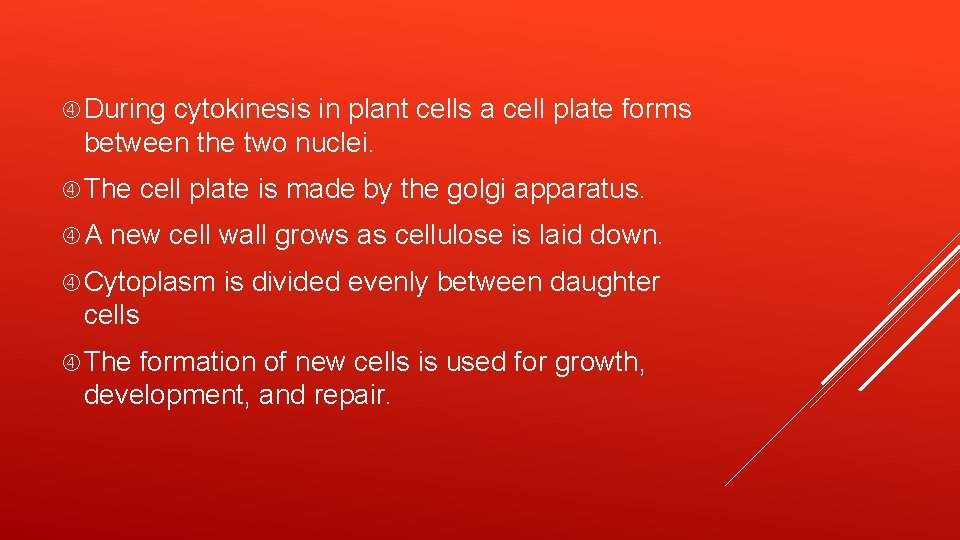 During cytokinesis in plant cells a cell plate forms between the two nuclei.

The cell plate is made by the golgi apparatus.

A new cell wall grows as cellulose is laid down.

Cytoplasm is divided evenly between daughter cells

The formation of new cells is used for growth, development, and repair.